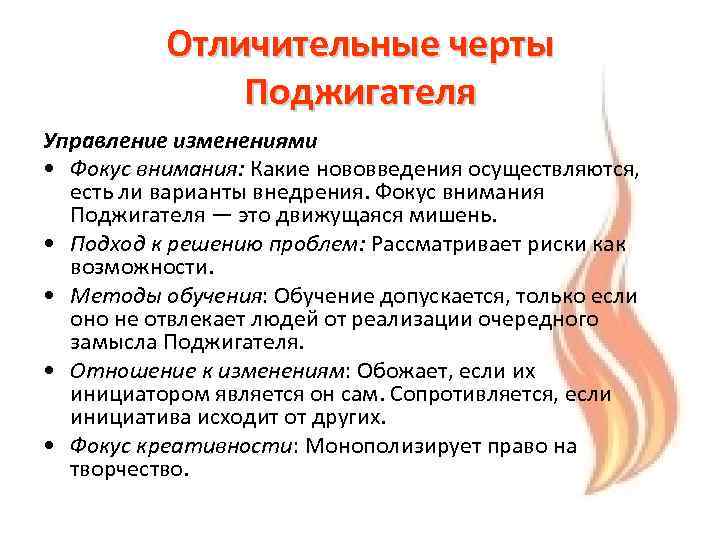 Отличительные черты Поджигателя

Управление изменениями

• Фокус внимания: Какие нововведения осуществляются, есть ли варианты внедрения. Фокус внимания Поджигателя — это движущаяся мишень.

• Подход к решению проблем: Рассматривает риски как возможности.

• Методы обучения: Обучение допускается, только если оно не отвлекает людей от реализации очередного замысла Поджигателя.

• Отношение к изменениям: Обожает, если их инициатором является он сам. Сопротивляется, если инициатива исходит от других.

• Фокус креативности: Монополизирует право на творчество.